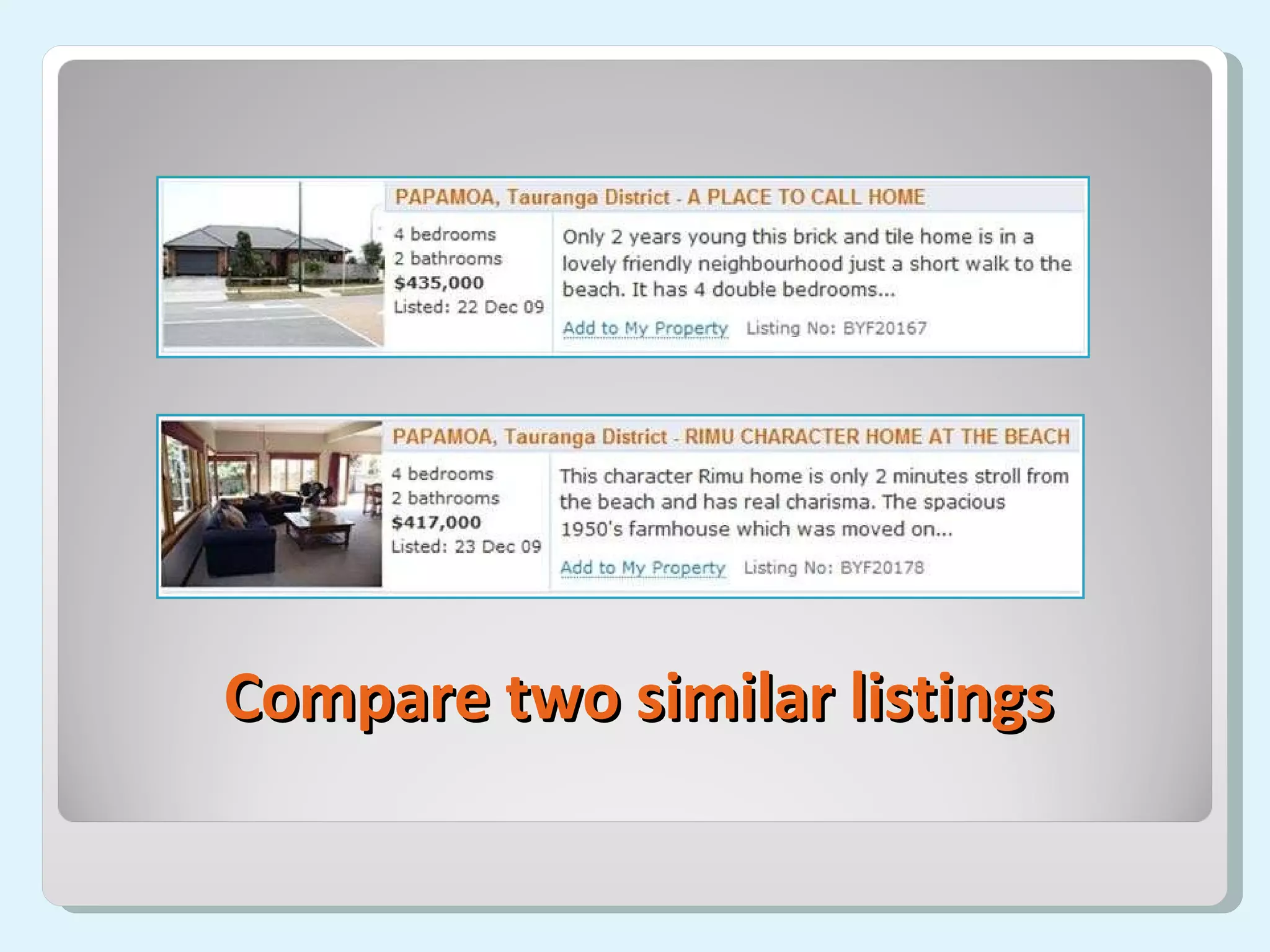 PAPAMOA, Tauranga District - A PLACE TO CALL HOME

4 bedrooms
2 bathrooms
$435,000
Listed: 22 Dec 09

Only 2 years young this brick and tile home is in a lovely friendly neighbourhood just a short walk to the beach. It has 4 double bedrooms...

Add to My Property Listing No: BYF20167

PAPAMOA, Tauranga District - RIMU CHARACTER HOME AT THE BEACH

4 bedrooms
2 bathrooms
$417,000
Listed: 23 Dec 09

This character Rimu home is only 2 minutes stroll from the beach and has real charisma. The spacious 1950's farmhouse which was moved on...

Add to My Property Listing No: BYF20178

Compare two similar listings